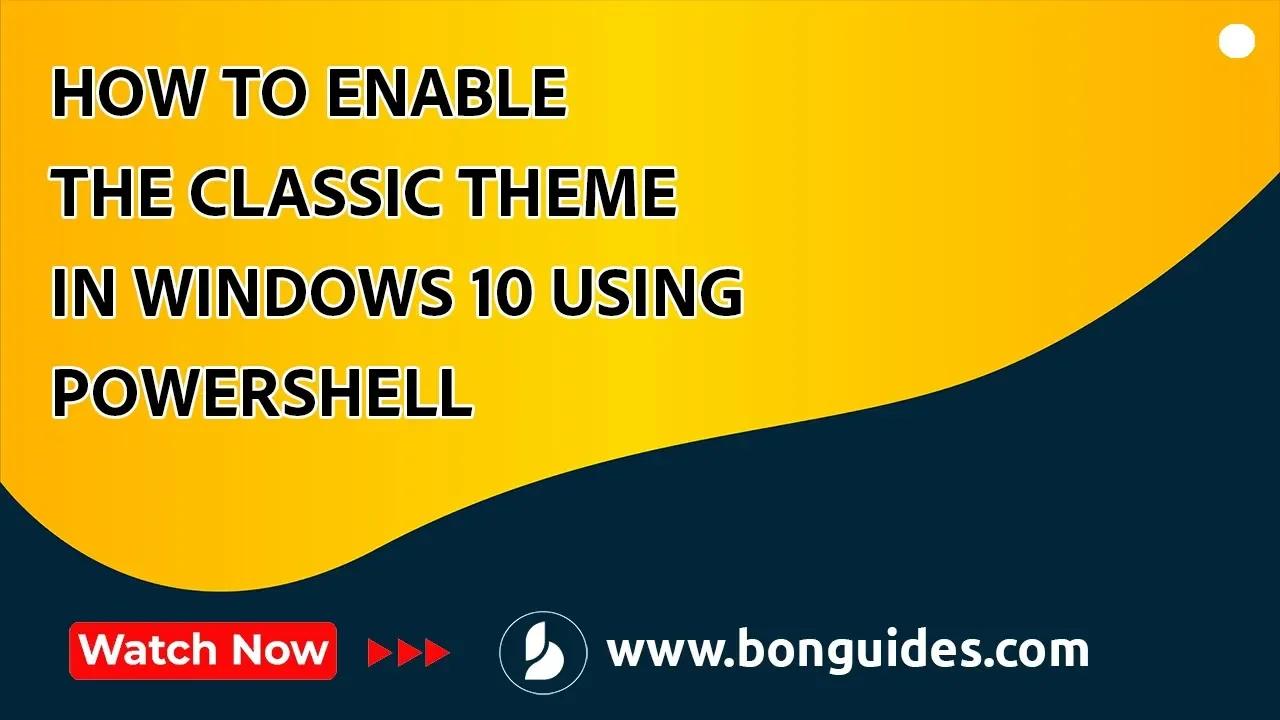 HOW TO ENABLE THE CLASSIC THEME IN WINDOWS 10 USING POWERSHELL

Watch Now

www.bonguides.com